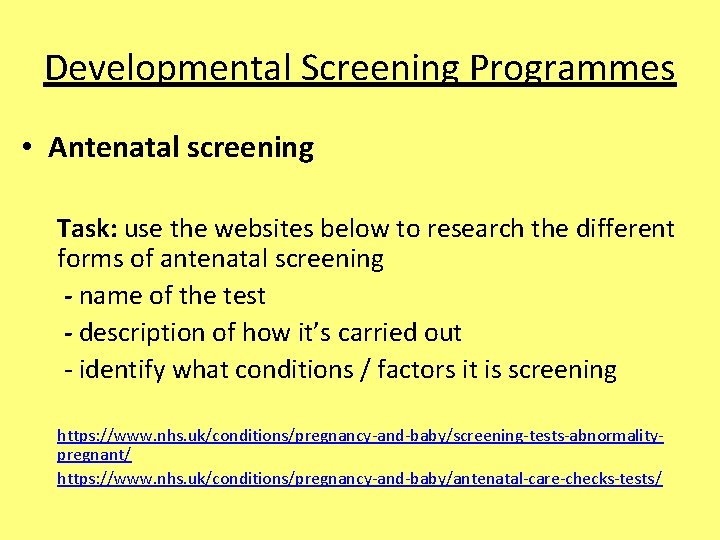 Developmental Screening Programmes

• Antenatal screening

Task: use the websites below to research the different forms of antenatal screening
- name of the test
- description of how it's carried out
- identify what conditions / factors it is screening

https://www.nhs.uk/conditions/pregnancy-and-baby/screening-tests-abnormality-pregnant/
https://www.nhs.uk/conditions/pregnancy-and-baby/antenatal-care-checks-tests/